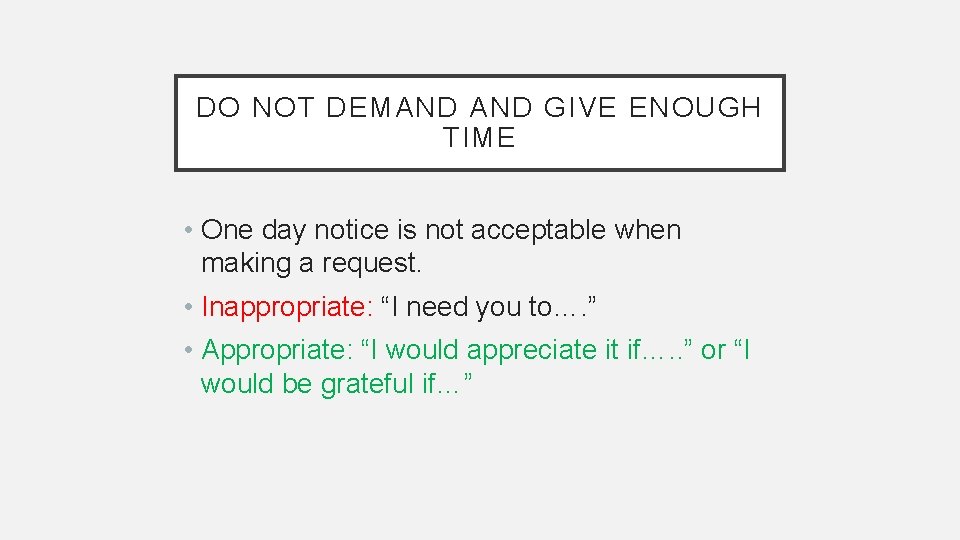 DO NOT DEMAND AND GIVE ENOUGH TIME

• One day notice is not acceptable when making a request.
• Inappropriate: “I need you to….”
• Appropriate: “I would appreciate it if…..” or “I would be grateful if…”